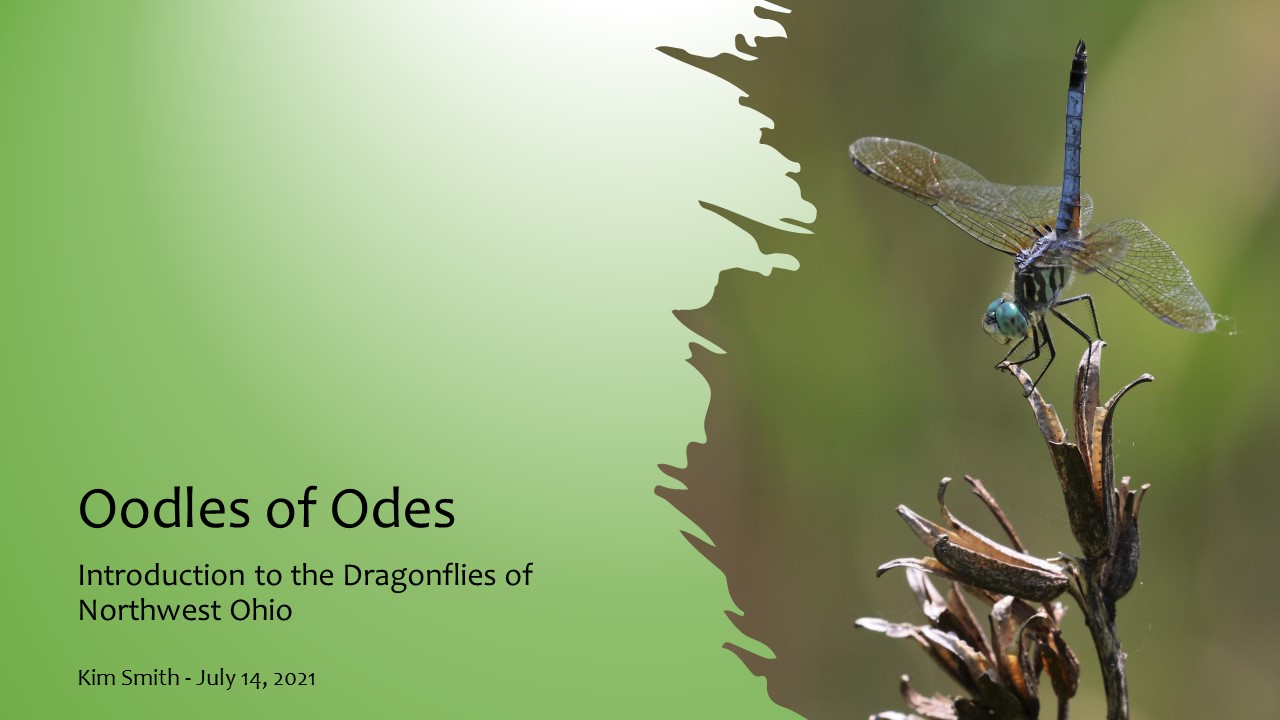 Oodles of Odes

Introduction to the Dragonflies of Northwest Ohio

Kim Smith - July 14, 2021